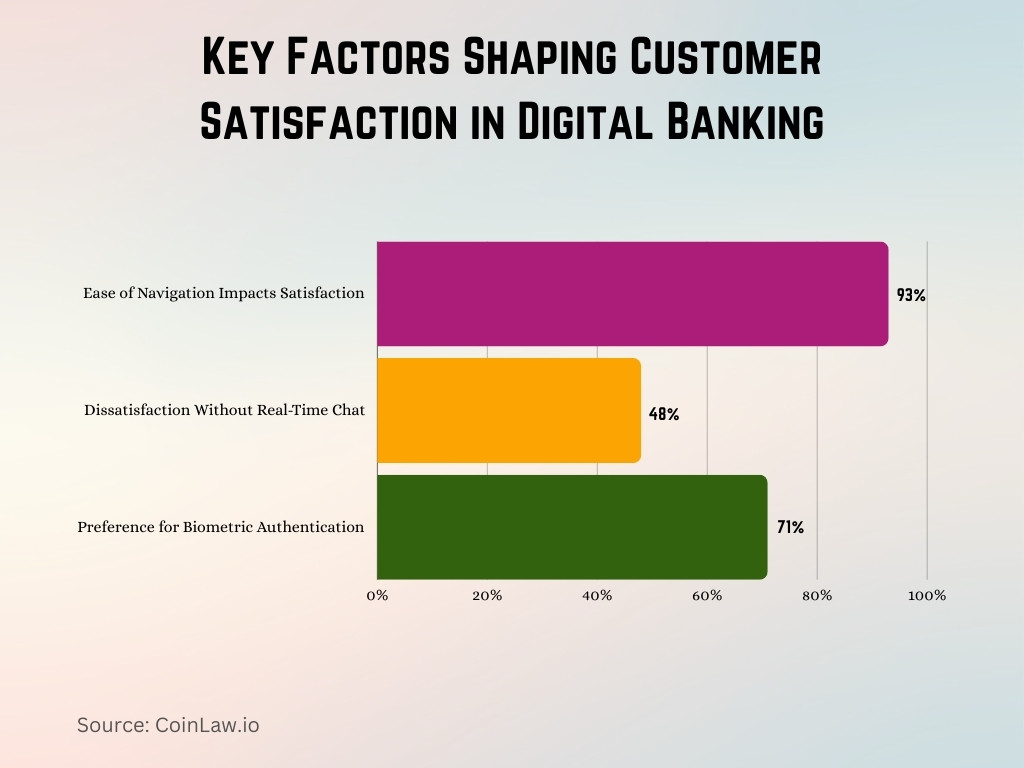 Key Factors Shaping Customer Satisfaction in Digital Banking

Ease of Navigation Impacts Satisfaction
93%
Dissatisfaction Without Real-Time Chat
48%
Preference for Biometric Authentication
71%

0%
20%
40%
60%
80%
100%

Source: CoinLaw.io